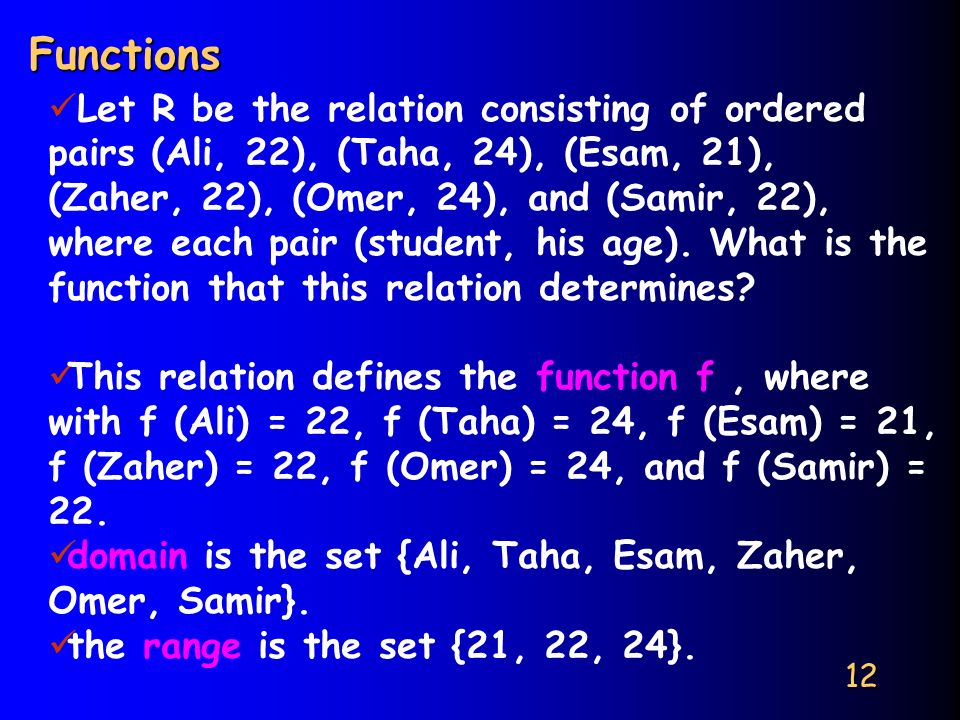 Functions

✓Let R be the relation consisting of ordered pairs (Ali, 22), (Taha, 24), (Esam, 21), (Zaher, 22), (Omer, 24), and (Samir, 22), where each pair (student, his age). What is the function that this relation determines?

✓This relation defines the function f , where with f (Ali) = 22, f (Taha) = 24, f (Esam) = 21, f (Zaher) = 22, f (Omer) = 24, and f (Samir) = 22.
✓domain is the set {Ali, Taha, Esam, Zaher, Omer, Samir}.
✓the range is the set {21, 22, 24}.

12